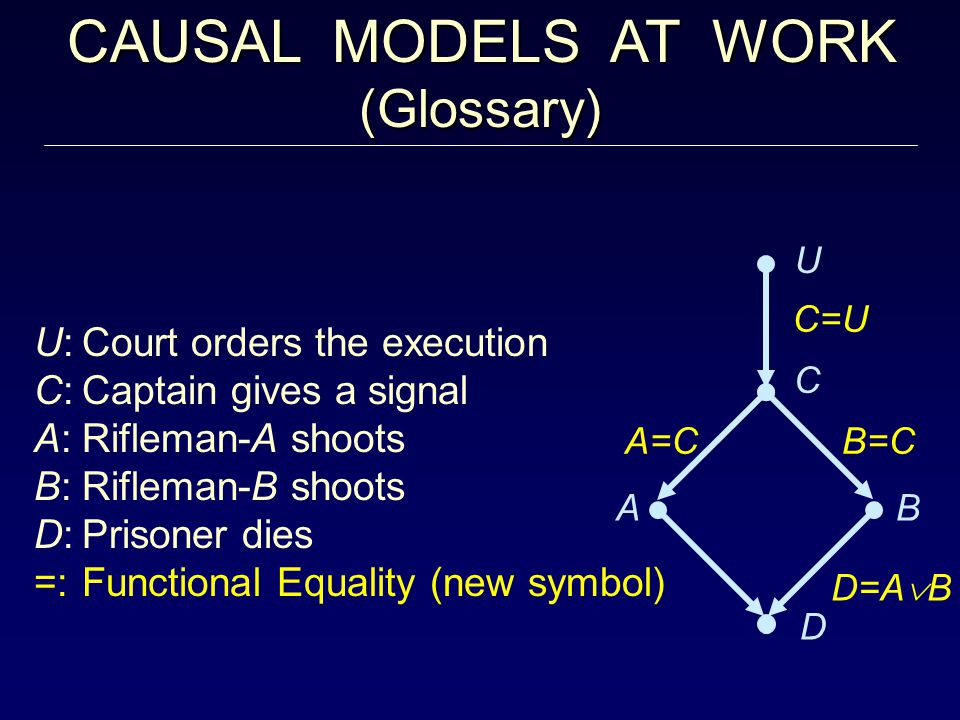 CAUSAL MODELS AT WORK
(Glossary)

U: Court orders the execution
C: Captain gives a signal
A: Rifleman-A shoots
B: Rifleman-B shoots
D: Prisoner dies
=: Functional Equality (new symbol)

U
C=U
C
A=C
B=C
A
B
D=A$\vee$B
D